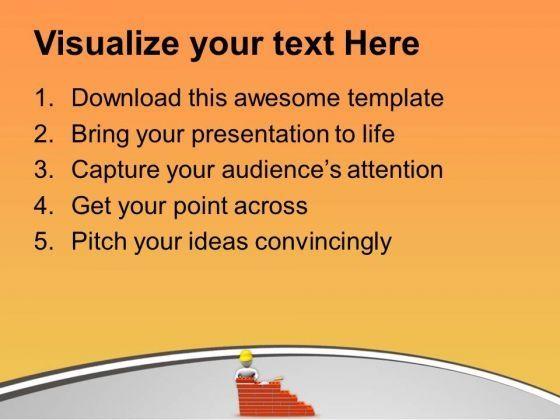 Visualize your text Here

1. Download this awesome template
2. Bring your presentation to life
3. Capture your audience's attention
4. Get your point across
5. Pitch your ideas convincingly